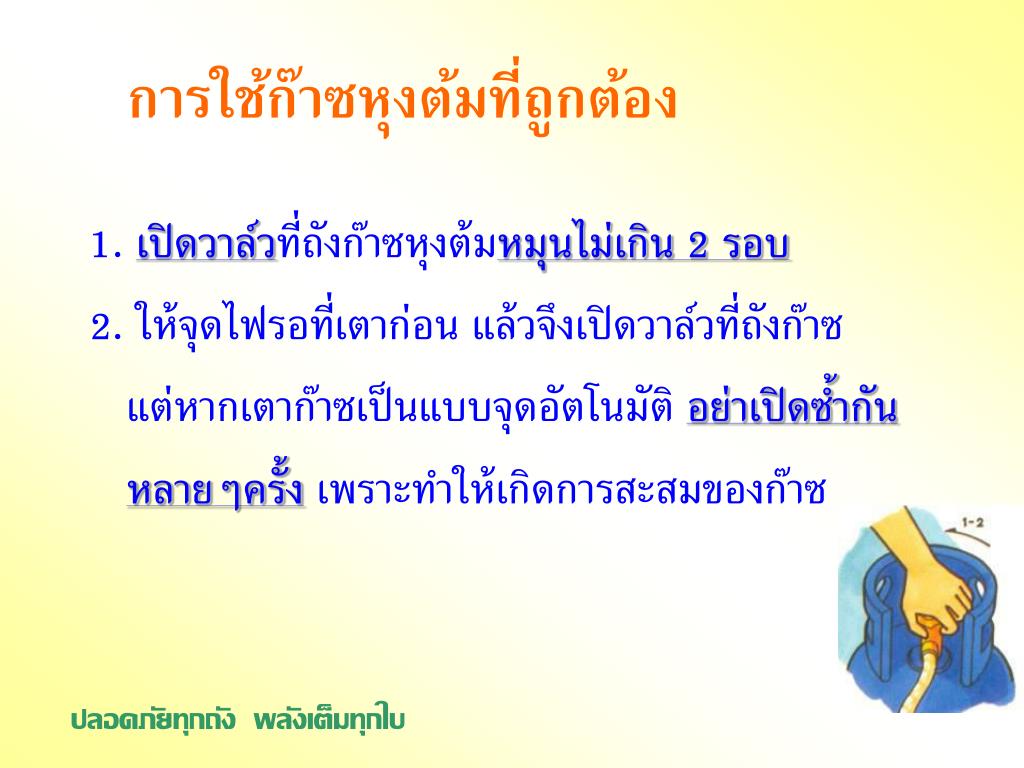 การใช้ก๊าซหุงต้มที่ถูกต้อง

1. เปิดวาล์วที่ถังก๊าซหุงต้มหมุนไม่เกิน 2 รอบ

2. ให้จุดไฟรอที่เตาก่อน แล้วจึงเปิดวาล์วที่ถังก๊าซ แต่หากเตาก๊าซเป็นแบบจุดอัตโนมัติ อย่าเปิดซ้ำกันหลาย ๆครั้ง เพราะทำให้เกิดการสะสมของก๊าซ

1-2

ปลอดภัยทุกถัง พลังเต็มทุกใบ